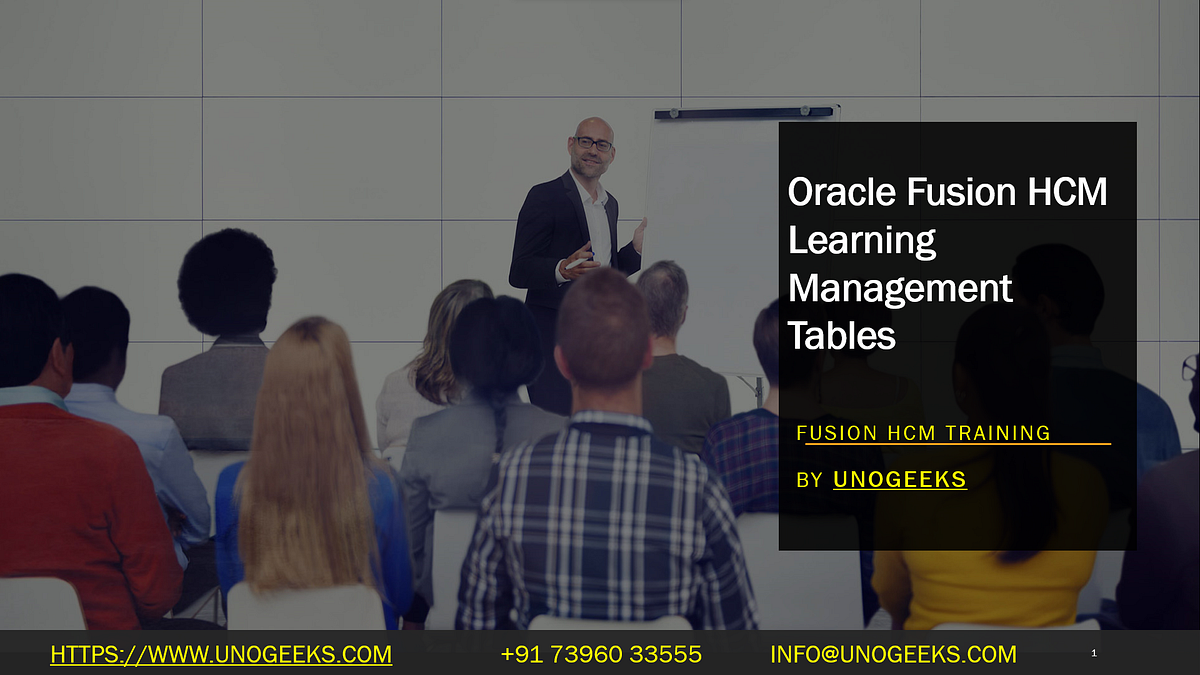 Oracle Fusion HCM Learning Management Tables

FUSION HCM TRAINING

BY UNOGEEKS

HTTPS://WWW.UNOGEEKS.COM +91 73960 33555 INFO@UNOGEEKS.COM 1